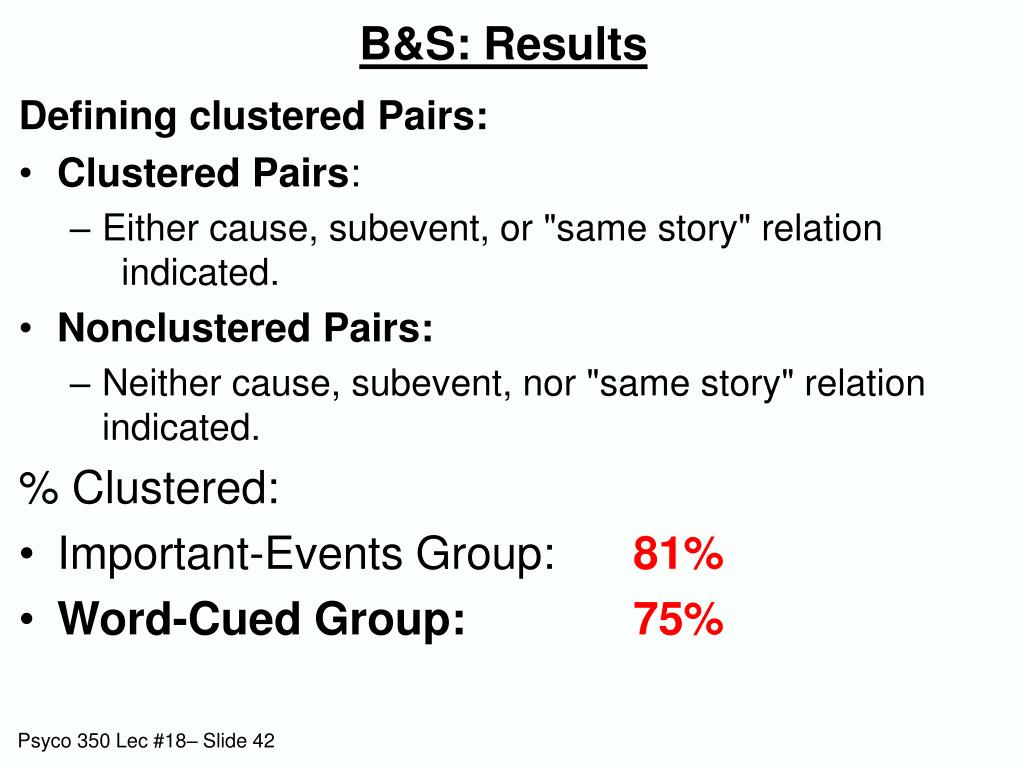 B&S: Results

Defining clustered Pairs:

• Clustered Pairs:
– Either cause, subevent, or "same story" relation indicated.

• Nonclustered Pairs:
– Neither cause, subevent, nor "same story" relation indicated.

% Clustered:

• Important-Events Group: 81%

• Word-Cued Group: 75%

Psyco 350 Lec #18– Slide 42